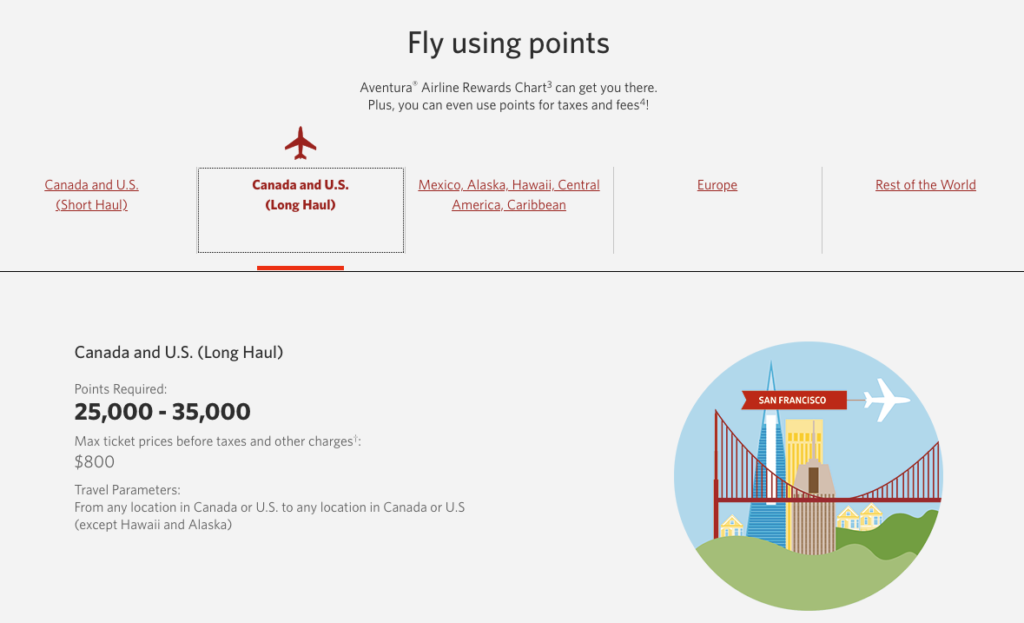 Fly using points

Aventura® Airline Rewards Chart$^3$ can get you there.
Plus, you can even use points for taxes and fees$^4$!

Canada and U.S. (Short Haul)

Canada and U.S. (Long Haul)

Mexico, Alaska, Hawaii, Central America, Caribbean

Europe

Rest of the World

Canada and U.S. (Long Haul)

Points Required:
25,000 - 35,000

Max ticket prices before taxes and other charges$^†$:
$800

Travel Parameters:
From any location in Canada or U.S. to any location in Canada or U.S (except Hawaii and Alaska)

SAN FRANCISCO